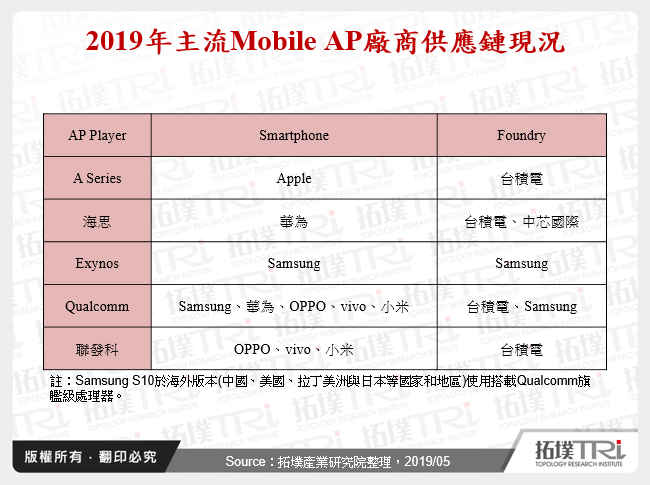 2019年主流Mobile AP廠商供應鏈現況

| AP Player | Smartphone | Foundry |
|---|---|---|
| A Series | Apple | 台積電 |
| 海思 | 華為 | 台積電、中芯國際 |
| Exynos | Samsung | Samsung |
| Qualcomm | Samsung、華為、OPPO、vivo、小米 | 台積電、Samsung |
| 聯發科 | OPPO、vivo、小米 | 台積電 |

註：Samsung S10於海外版本(中國、美國、拉丁美洲與日本等國家和地區)使用搭載Qualcomm旗艦級處理器。

版權所有．翻印必究

Source：拓墣產業研究院整理，2019/05

拓墣TRi
TOPOLOGY RESEARCH INSTITUTE